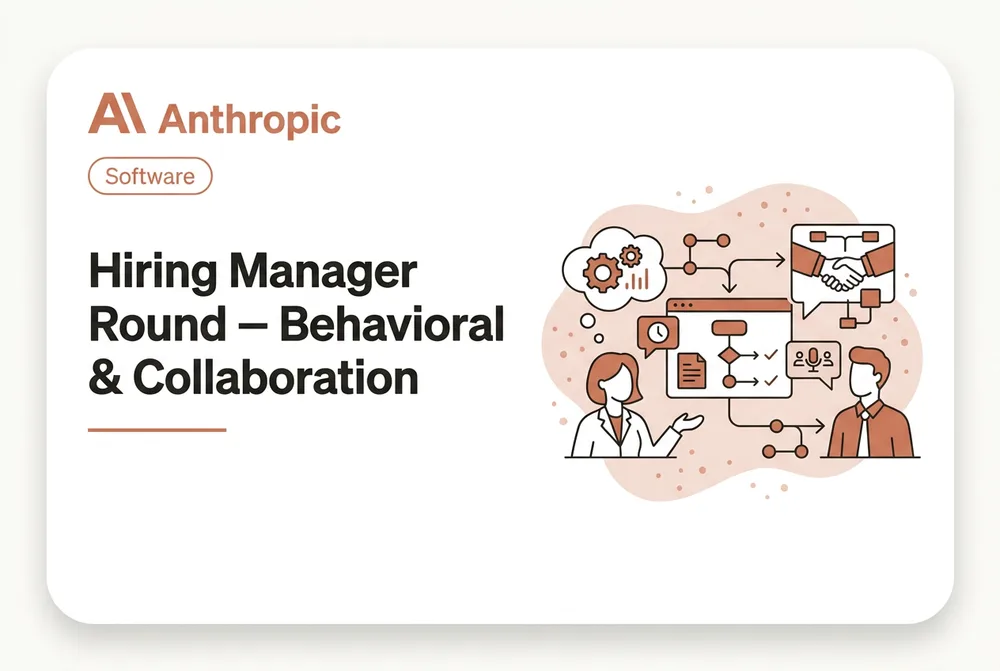 Anthropic

Software

Hiring Manager Round — Behavioral & Collaboration